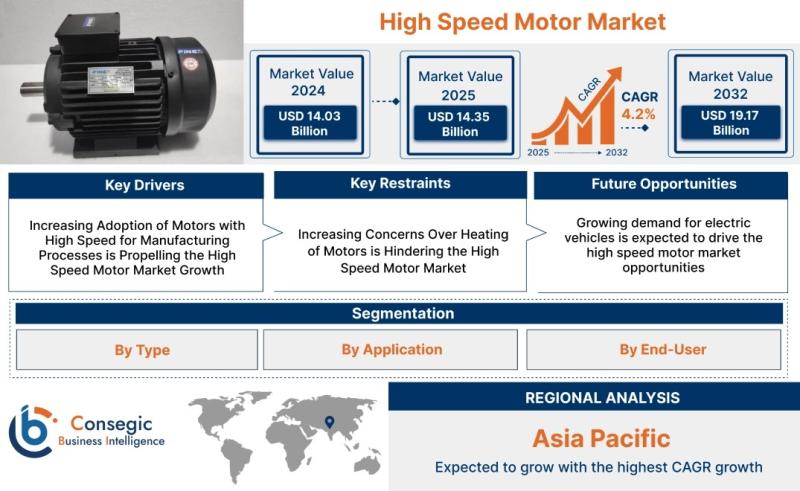 High Speed Motor Market

Market Value 2024
USD 14.03 Billion

Market Value 2025
USD 14.35 Billion

CAGR
CAGR 4.2%
2025 2032

Market Value 2032
USD 19.17 Billion

Key Drivers
Increasing Adoption of Motors with High Speed for Manufacturing Processes is Propelling the High Speed Motor Market Growth

Key Restraints
Increasing Concerns Over Heating of Motors is Hindering the High Speed Motor Market

Future Opportunities
Growing demand for electric vehicles is expected to drive the high speed motor market opportunities

Segmentation
By Type
By Application
By End-User

Consegic
Business Intelligence

REGIONAL ANALYSIS
Asia Pacific
Expected to grow with the highest CAGR growth